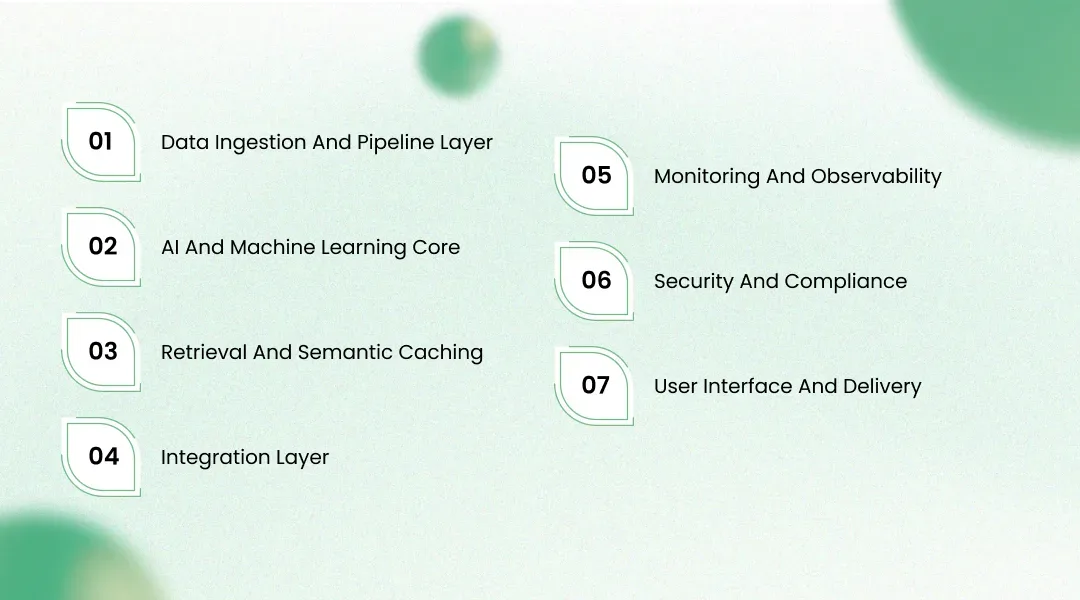 01 Data Ingestion And Pipeline Layer

02 AI And Machine Learning Core

03 Retrieval And Semantic Caching

04 Integration Layer

05 Monitoring And Observability

06 Security And Compliance

07 User Interface And Delivery